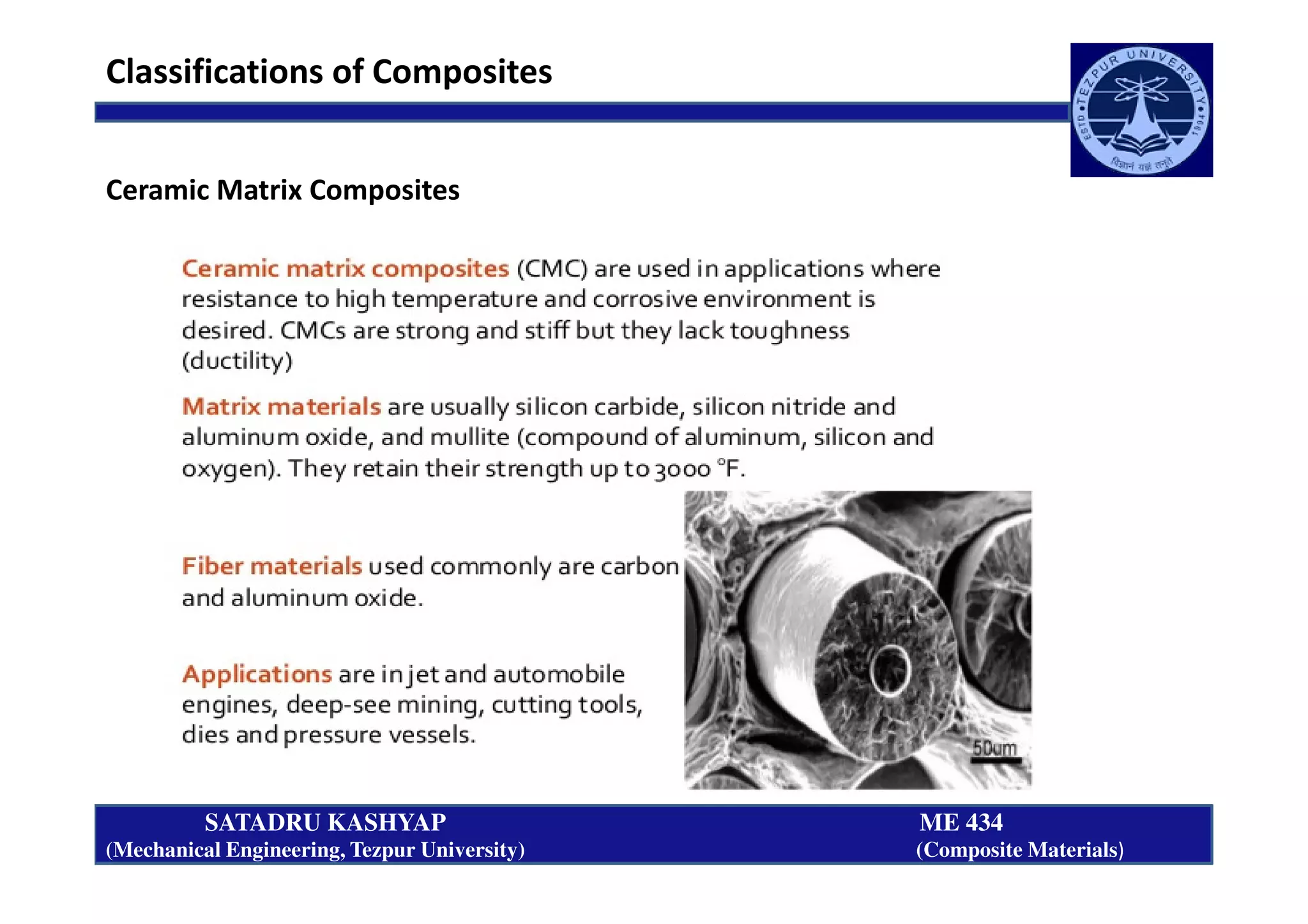 Classifications of Composites

TEZPUR UNIVERSITY
ESTD 1994
विज्ञानं यज्ञं तनुते

Ceramic Matrix Composites

Ceramic matrix composites (CMC) are used in applications where resistance to high temperature and corrosive environment is desired. CMCs are strong and stiff but they lack toughness (ductility)

Matrix materials are usually silicon carbide, silicon nitride and aluminum oxide, and mullite (compound of aluminum, silicon and oxygen). They retain their strength up to 3000 °F.

Fiber materials used commonly are carbon and aluminum oxide.

Applications are in jet and automobile engines, deep-see mining, cutting tools, dies and pressure vessels.

50um

SATADRU KASHYAP
(Mechanical Engineering, Tezpur University)

ME 434
(Composite Materials)